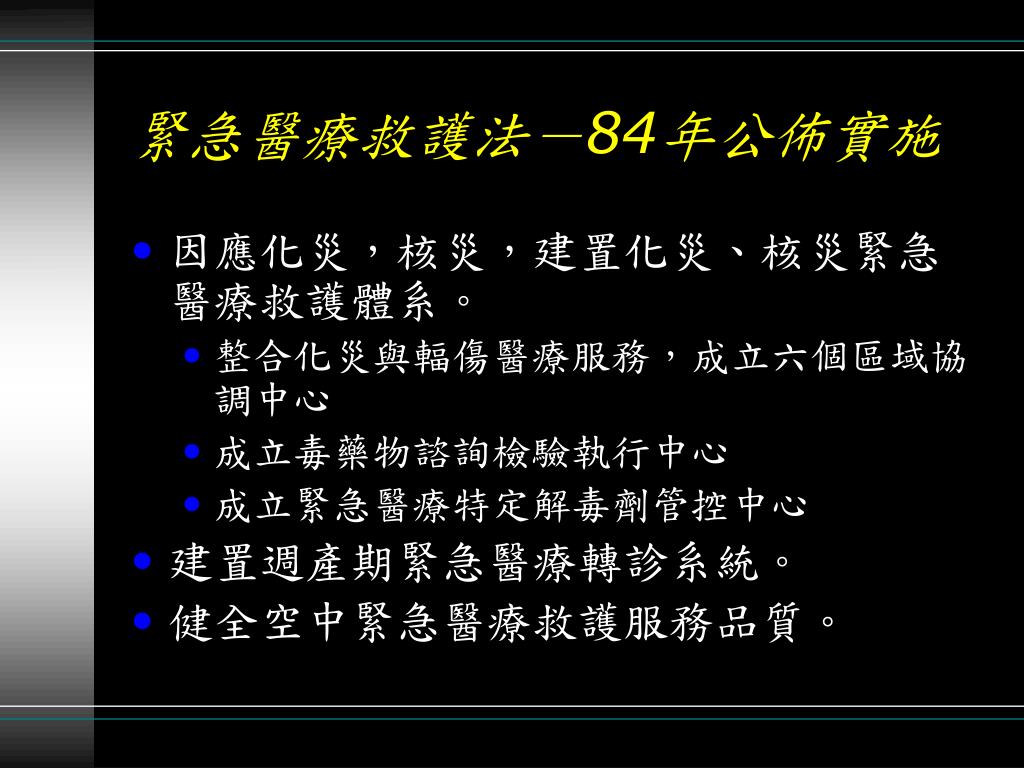 緊急醫療救護法—84年公佈實施

- 因應化災，核災，建置化災、核災緊急醫療救護體系。
  - 整合化災與輻傷醫療服務，成立六個區域協調中心
  - 成立毒藥物諮詢檢驗執行中心
  - 成立緊急醫療特定解毒劑管控中心
- 建置週產期緊急醫療轉診系統。
- 健全空中緊急醫療救護服務品質。